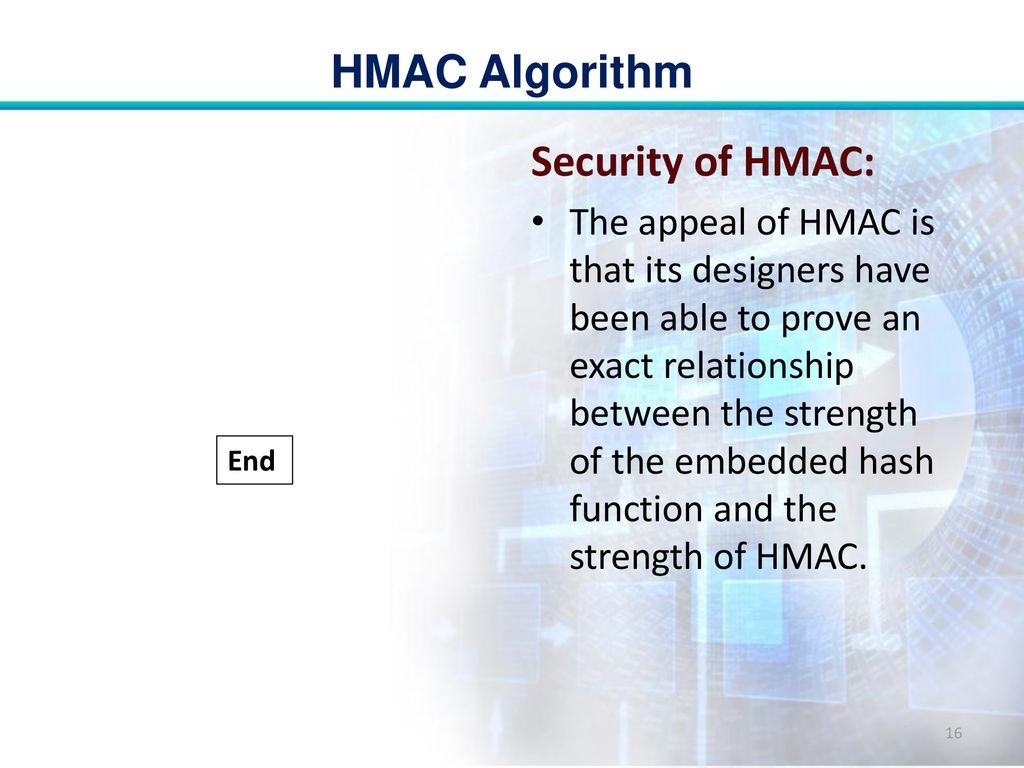 HMAC Algorithm

Security of HMAC:

• The appeal of HMAC is that its designers have been able to prove an exact relationship between the strength of the embedded hash function and the strength of HMAC.

End

16